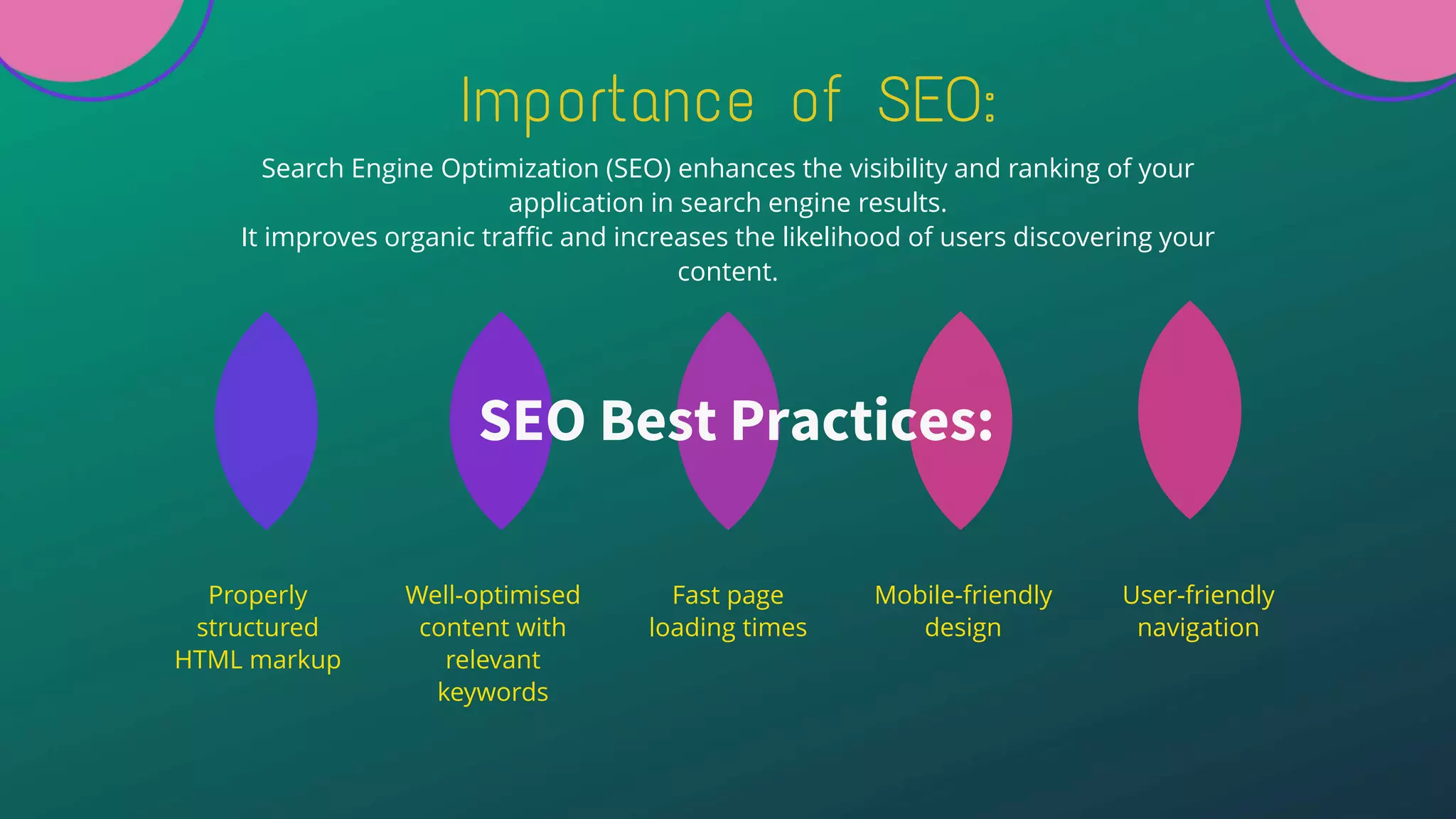 Importance of SEO:

Search Engine Optimization (SEO) enhances the visibility and ranking of your application in search engine results.
It improves organic traffic and increases the likelihood of users discovering your content.

SEO Best Practices:

Properly structured HTML markup

Well-optimised content with relevant keywords

Fast page loading times

Mobile-friendly design

User-friendly navigation